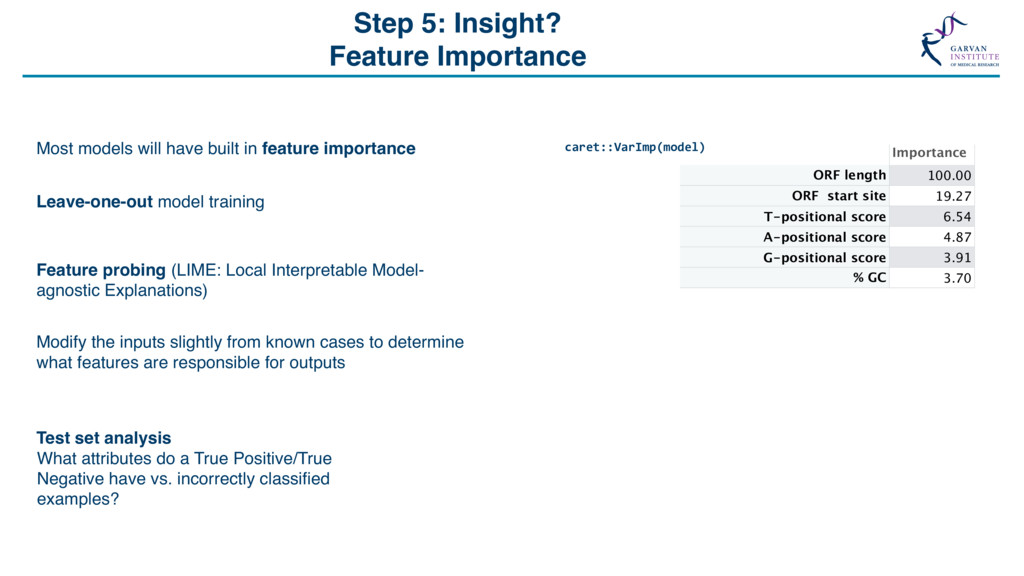 Step 5: Insight?
Feature Importance

GARVAN INSTITUTE OF MEDICAL RESEARCH

Most models will have built in feature importance

Leave-one-out model training

Feature probing (LIME: Local Interpretable Model-agnostic Explanations)

Modify the inputs slightly from known cases to determine what features are responsible for outputs

Test set analysis
What attributes do a True Positive/True Negative have vs. incorrectly classified examples?

caret::VarImp(model)

| | Importance |
|---|---|
| ORF length | 100.00 |
| ORF start site | 19.27 |
| T-positional score | 6.54 |
| A-positional score | 4.87 |
| G-positional score | 3.91 |
| % GC | 3.70 |